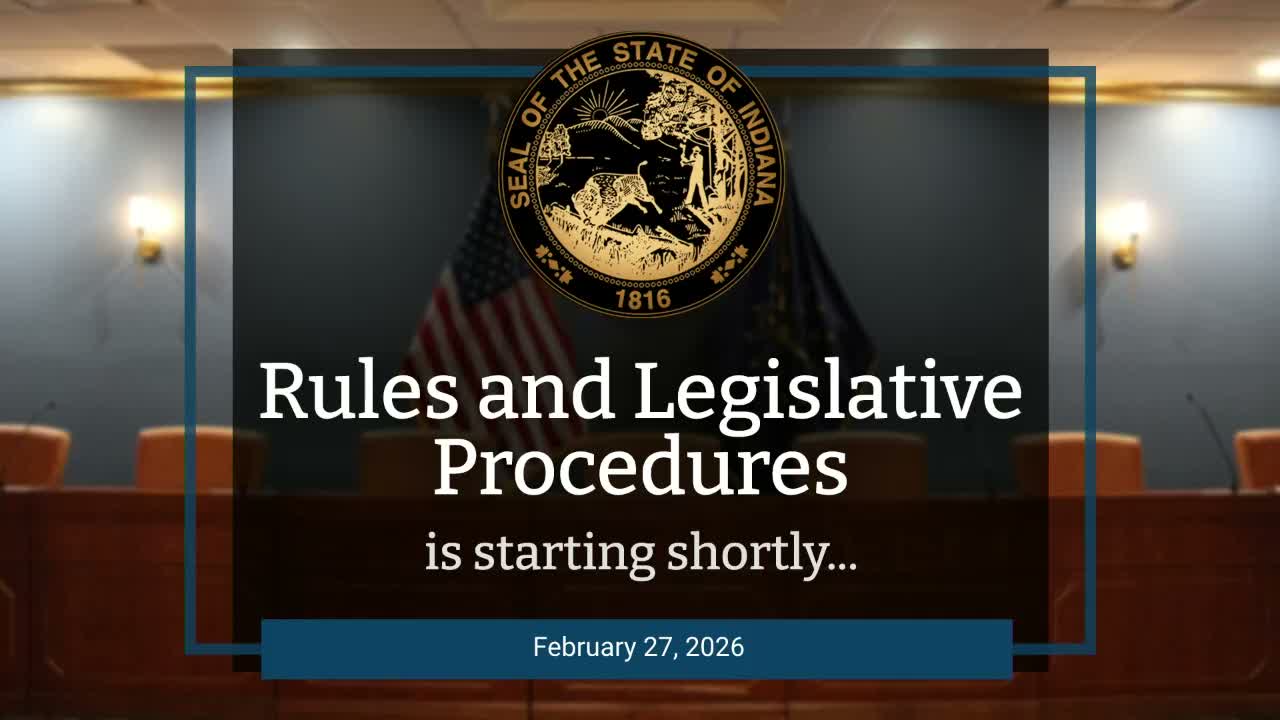 SEAL OF THE STATE OF INDIANA
1816

Rules and Legislative Procedures

is starting shortly...

February 27, 2026